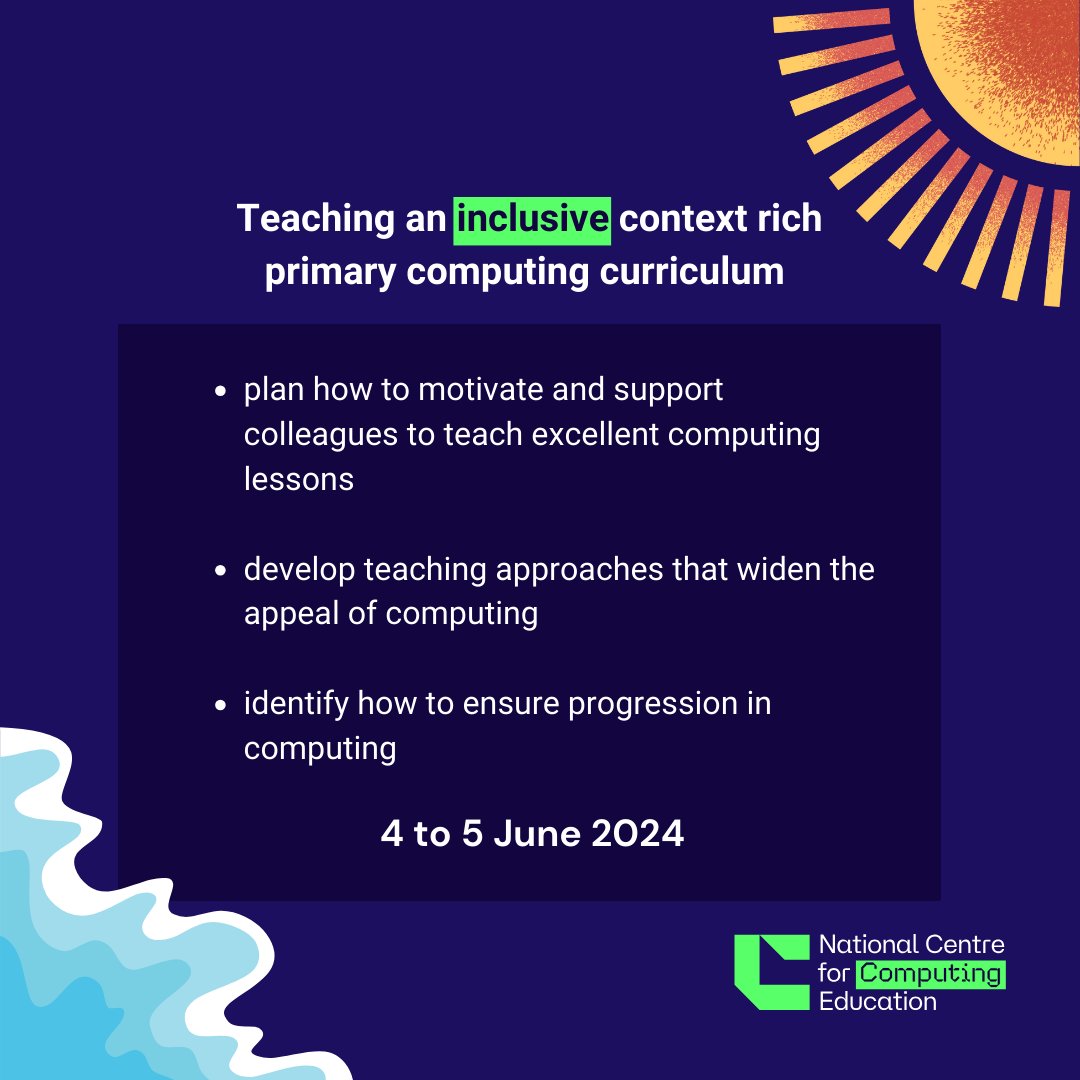 Teaching an inclusive context rich primary computing curriculum

- plan how to motivate and support colleagues to teach excellent computing lessons
- develop teaching approaches that widen the appeal of computing
- identify how to ensure progression in computing

4 to 5 June 2024

National Centre for Computing Education